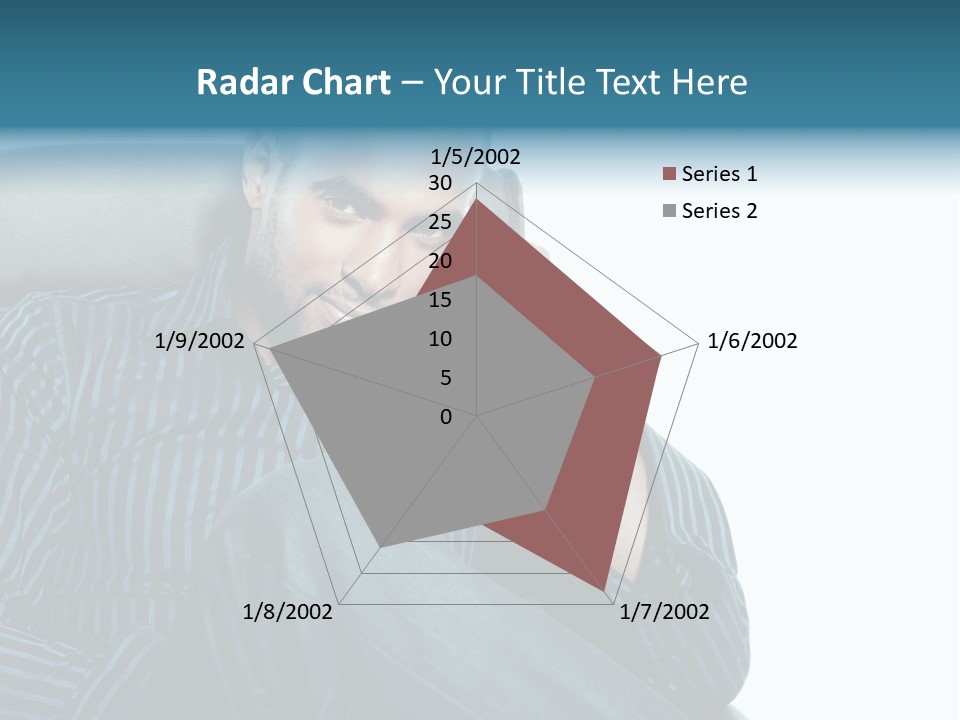 Radar Chart – Your Title Text Here

1/5/2002
30
25
20
15
10
5
0
1/6/2002
1/7/2002
1/8/2002
1/9/2002

Series 1
Series 2